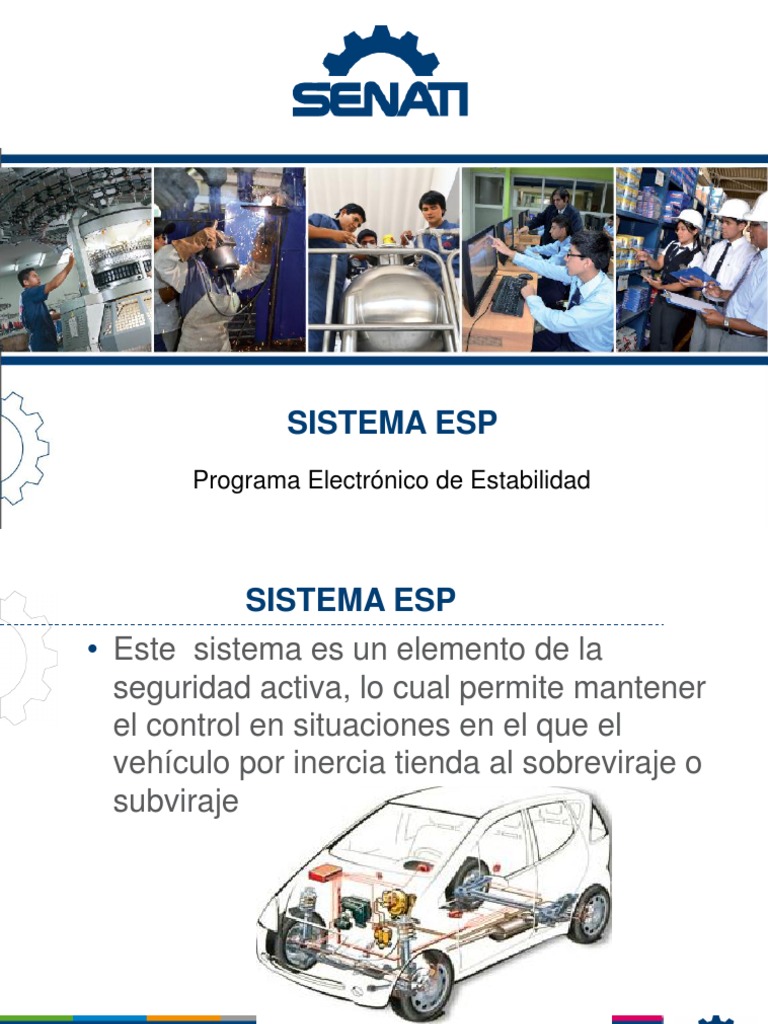 SENATI

SISTEMA ESP

Programa Electrónico de Estabilidad

SISTEMA ESP

• Este sistema es un elemento de la seguridad activa, lo cual permite mantener el control en situaciones en el que el vehículo por inercia tienda al sobreviraje o subviraje